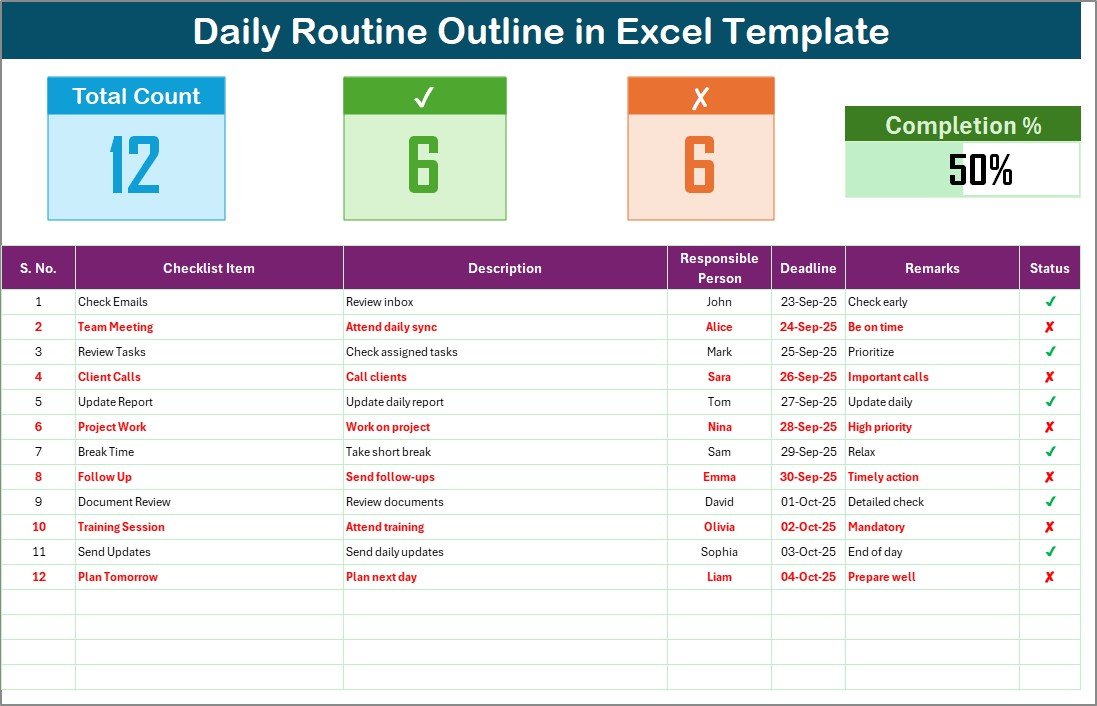 Daily Routine Outline in Excel Template

Total Count
12

✓
6

✗
6

Completion %
50%

| S. No. | Checklist Item | Description | Responsible Person | Deadline | Remarks | Status |
|---|---|---|---|---|---|---|
| 1 | Check Emails | Review inbox | John | 23-Sep-25 | Check early | ✓ |
| 2 | Team Meeting | Attend daily sync | Alice | 24-Sep-25 | Be on time | ✗ |
| 3 | Review Tasks | Check assigned tasks | Mark | 25-Sep-25 | Prioritize | ✓ |
| 4 | Client Calls | Call clients | Sara | 26-Sep-25 | Important calls | ✗ |
| 5 | Update Report | Update daily report | Tom | 27-Sep-25 | Update daily | ✓ |
| 6 | Project Work | Work on project | Nina | 28-Sep-25 | High priority | ✗ |
| 7 | Break Time | Take short break | Sam | 29-Sep-25 | Relax | ✓ |
| 8 | Follow Up | Send follow-ups | Emma | 30-Sep-25 | Timely action | ✗ |
| 9 | Document Review | Review documents | David | 01-Oct-25 | Detailed check | ✓ |
| 10 | Training Session | Attend training | Olivia | 02-Oct-25 | Mandatory | ✗ |
| 11 | Send Updates | Send daily updates | Sophia | 03-Oct-25 | End of day | ✓ |
| 12 | Plan Tomorrow | Plan next day | Liam | 04-Oct-25 | Prepare well | ✗ |